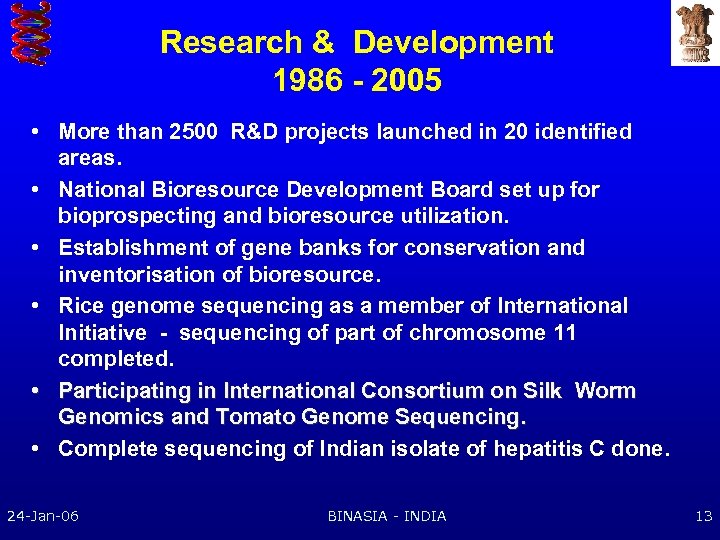 Research & Development
1986 - 2005

• More than 2500 R&D projects launched in 20 identified areas.
• National Bioresource Development Board set up for bioprospecting and bioresource utilization.
• Establishment of gene banks for conservation and inventorisation of bioresource.
• Rice genome sequencing as a member of International Initiative - sequencing of part of chromosome 11 completed.
• Participating in International Consortium on Silk Worm Genomics and Tomato Genome Sequencing.
• Complete sequencing of Indian isolate of hepatitis C done.

24-Jan-06
BINASIA - INDIA
13